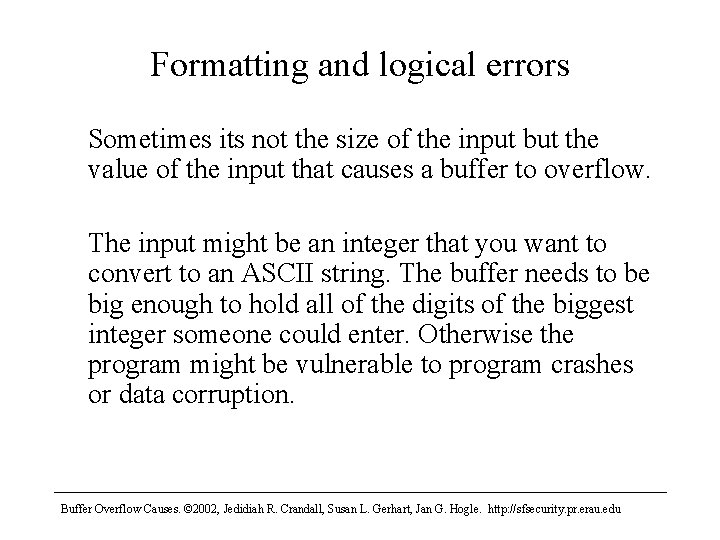 Formatting and logical errors

Sometimes its not the size of the input but the value of the input that causes a buffer to overflow.

The input might be an integer that you want to convert to an ASCII string. The buffer needs to be big enough to hold all of the digits of the biggest integer someone could enter. Otherwise the program might be vulnerable to program crashes or data corruption.

Buffer Overflow Causes. ©2002, Jedidiah R. Crandall, Susan L. Gerhart, Jan G. Hogle. http://sfsecurity.pr.erau.edu